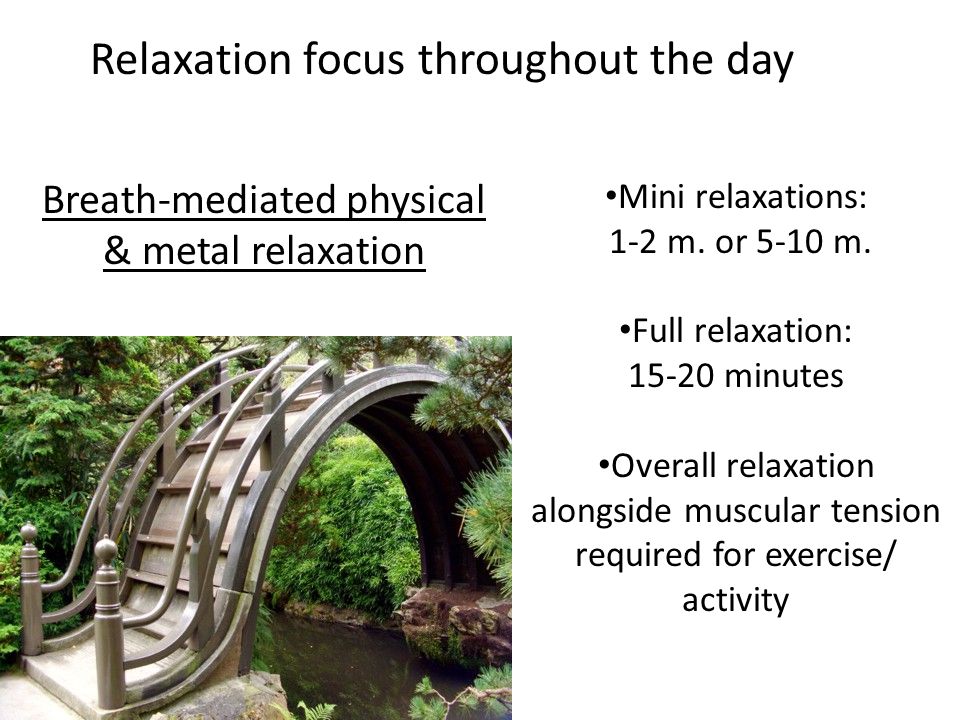 Relaxation focus throughout the day

Breath-mediated physical & metal relaxation

•Mini relaxations: 1-2 m. or 5-10 m.

•Full relaxation: 15-20 minutes

•Overall relaxation alongside muscular tension required for exercise/ activity